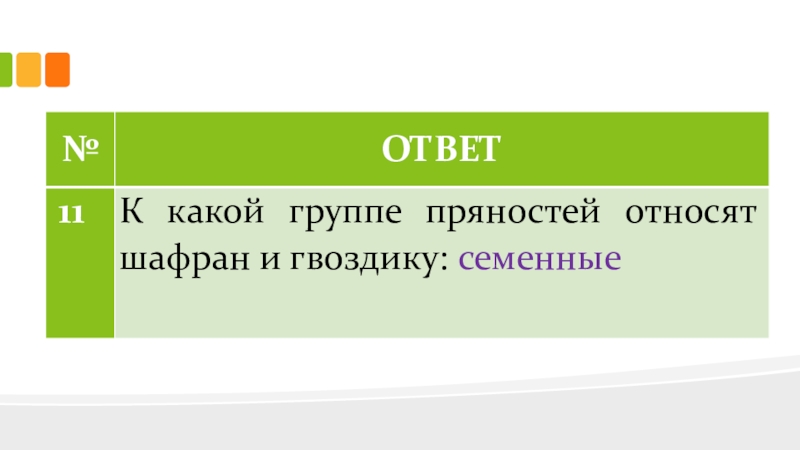 | № | ОТВЕТ |
|---|---|
| 11 | К какой группе пряностей относят шафран и гвоздику: семенные |